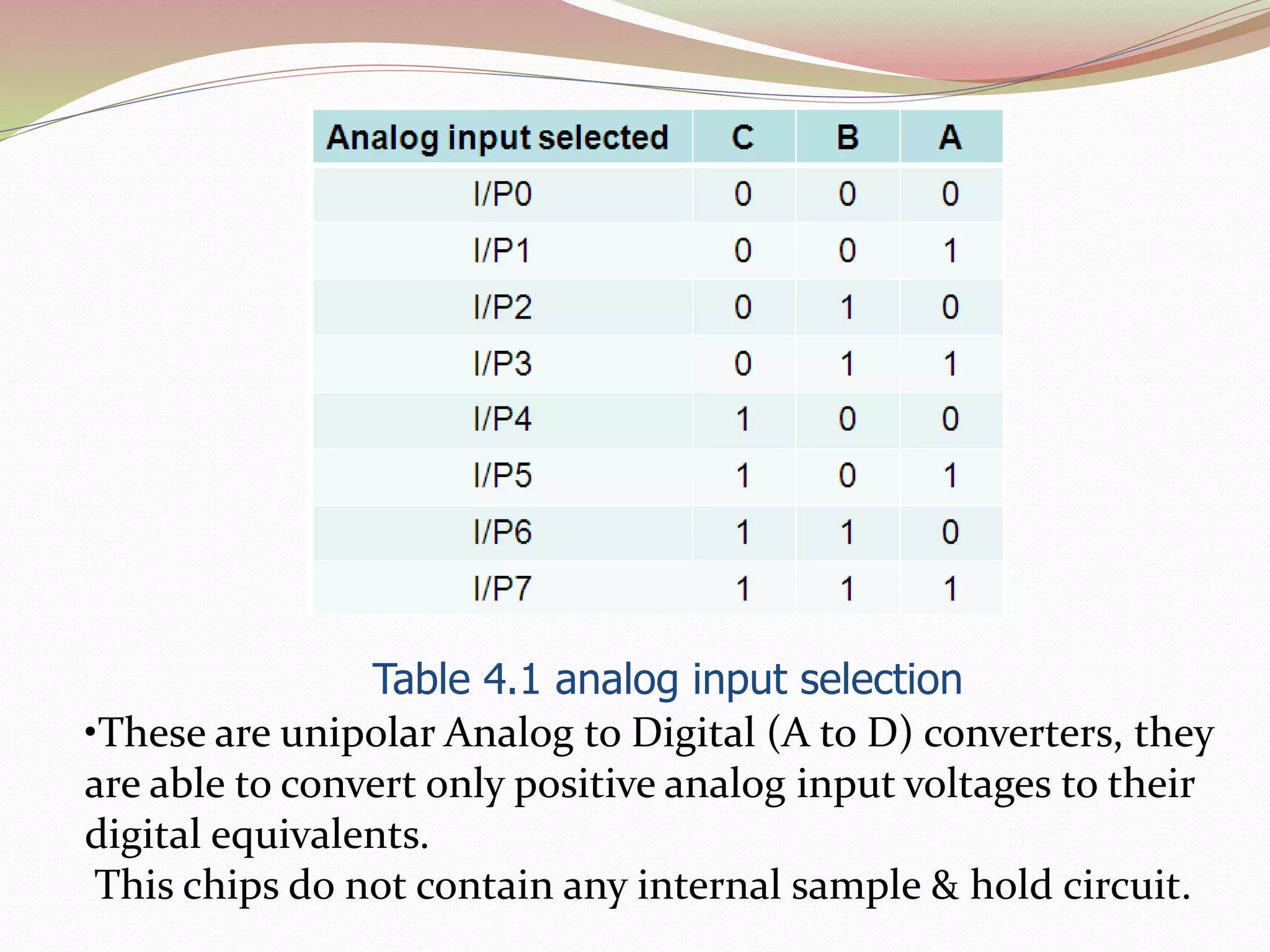 | Analog input selected | C | B | A |
|---|---|---|---|
| I/P0 | 0 | 0 | 0 |
| I/P1 | 0 | 0 | 1 |
| I/P2 | 0 | 1 | 0 |
| I/P3 | 0 | 1 | 1 |
| I/P4 | 1 | 0 | 0 |
| I/P5 | 1 | 0 | 1 |
| I/P6 | 1 | 1 | 0 |
| I/P7 | 1 | 1 | 1 |

Table 4.1 analog input selection

•These are unipolar Analog to Digital (A to D) converters, they are able to convert only positive analog input voltages to their digital equivalents.

This chips do not contain any internal sample & hold circuit.